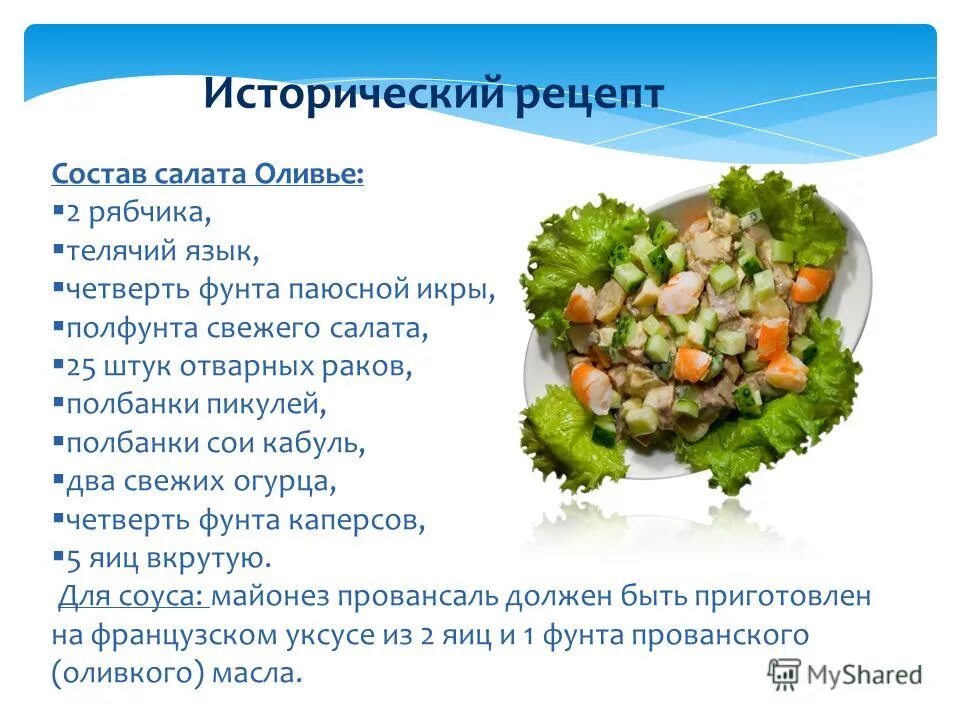 Исторический рецепт

Состав салата Оливье:
▪2 рябчика,
▪телячий язык,
▪четверть фунта паюсной икры,
▪полфунта свежего салата,
▪25 штук отварных раков,
▪полбанки пикулей,
▪полбанки сои кабуль,
▪два свежих огурца,
▪четверть фунта каперсов,
▪5 яиц вкрутую.

Для соуса: майонез провансаль должен быть приготовлен на французском уксусе из 2 яиц и 1 фунта прованского (оливкого) масла.

MyShared